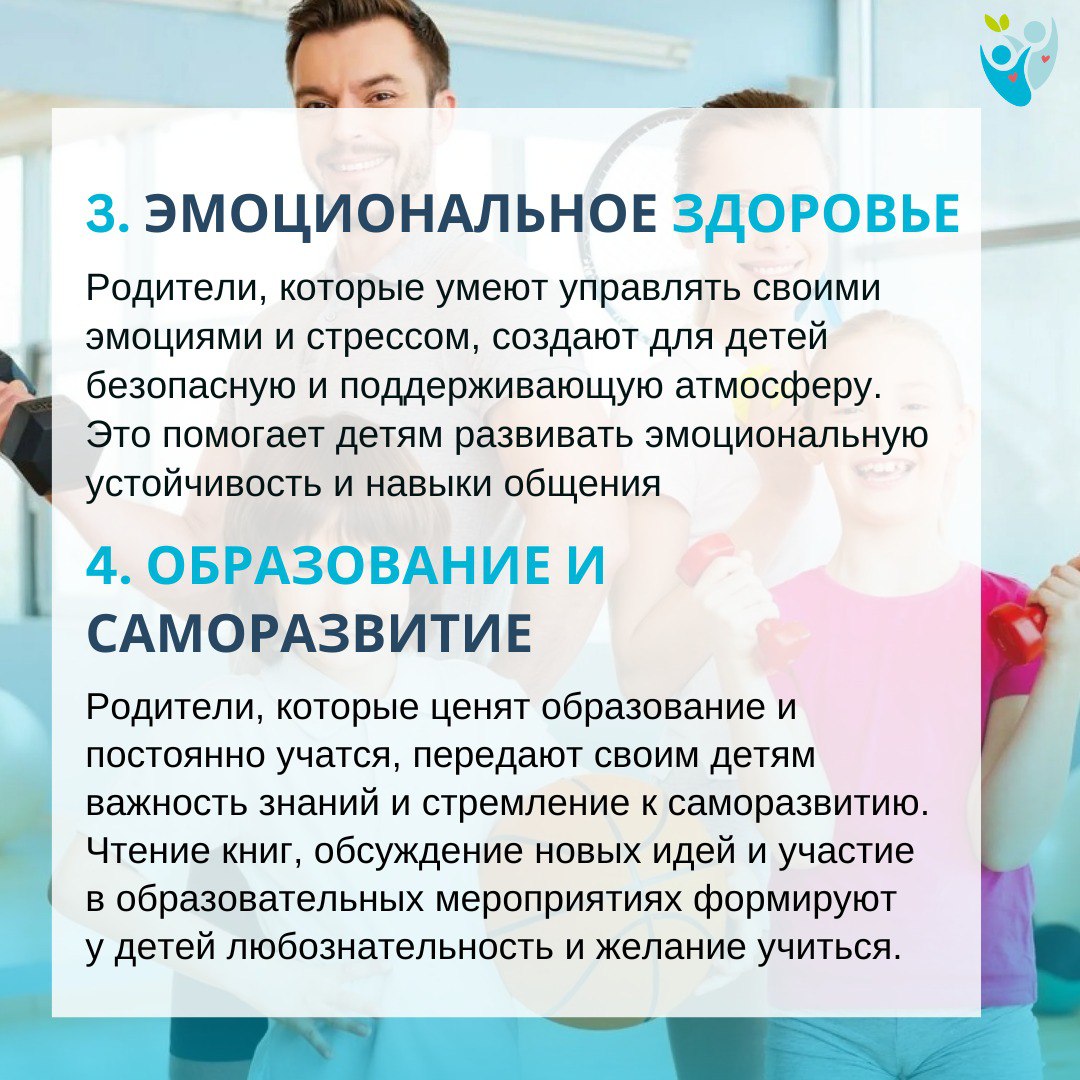 3. ЭМОЦИОНАЛЬНОЕ ЗДОРОВЬЕ

Родители, которые умеют управлять своими эмоциями и стрессом, создают для детей безопасную и поддерживающую атмосферу. Это помогает детям развивать эмоциональную устойчивость и навыки общения

4. ОБРАЗОВАНИЕ И САМОРАЗВИТИЕ

Родители, которые ценят образование и постоянно учатся, передают своим детям важность знаний и стремление к саморазвитию. Чтение книг, обсуждение новых идей и участие в образовательных мероприятиях формируют у детей любознательность и желание учиться.